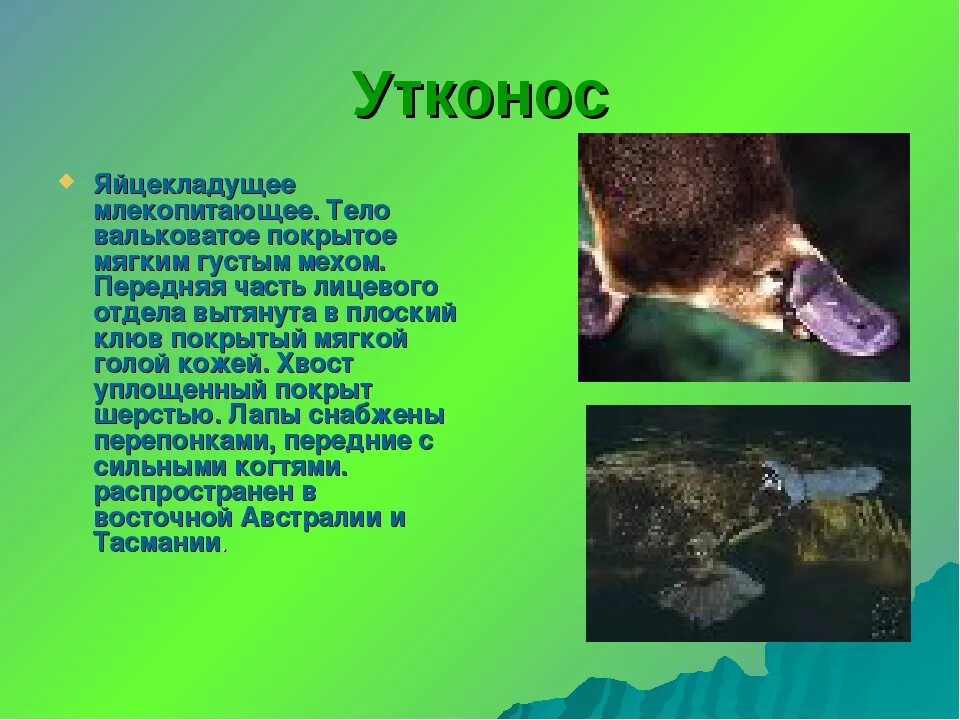 Утконос

Яйцекладущее млекопитающее. Тело вальковатое покрытое мягким густым мехом. Передняя часть лицевого отдела вытянута в плоский клюв покрытый мягкой голой кожей. Хвост уплощенный покрыт шерстью. Лапы снабжены перепонками, передние с сильными когтями. распространен в восточной Австралии и Тасмании.